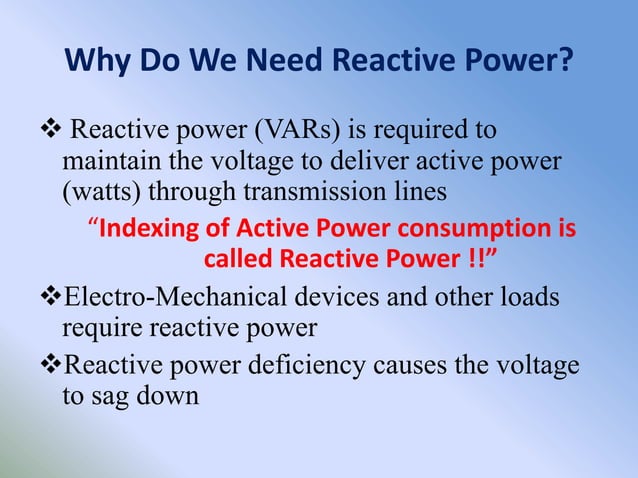 Why Do We Need Reactive Power?

❖ Reactive power (VARs) is required to maintain the voltage to deliver active power (watts) through transmission lines

"Indexing of Active Power consumption is called Reactive Power !!"

❖Electro-Mechanical devices and other loads require reactive power

❖Reactive power deficiency causes the voltage to sag down